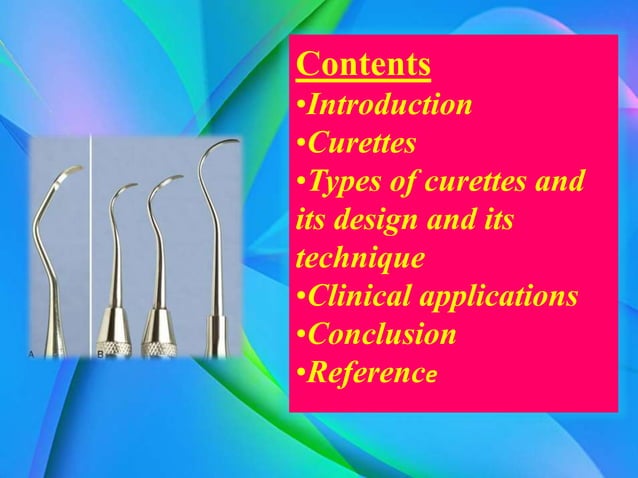 A

B

Contents
•Introduction
•Curettes
•Types of curettes and its design and its technique
•Clinical applications
•Conclusion
•Reference